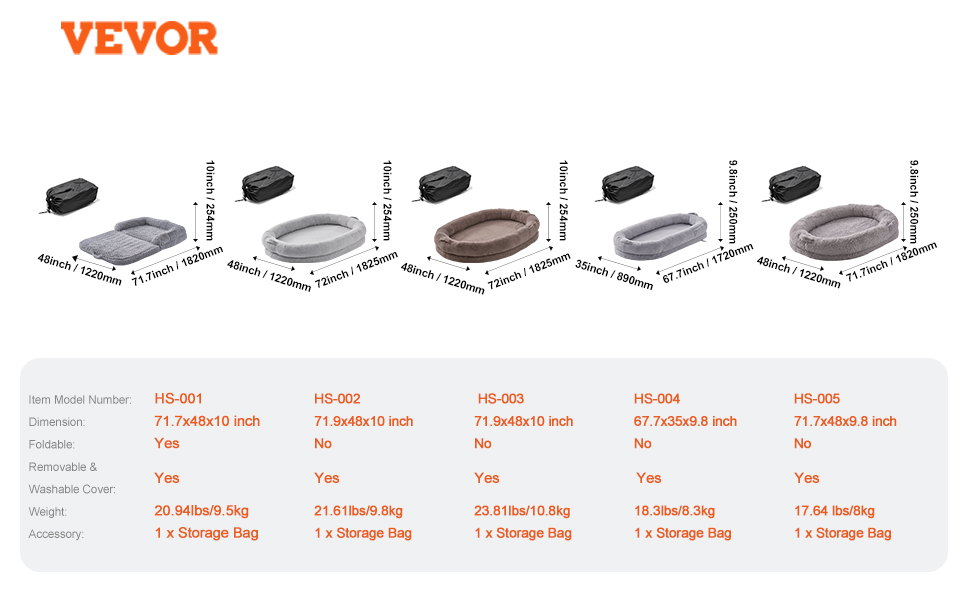 VEVOR

10inch / 254mm
48inch / 1220mm
71.7inch / 1820mm

10inch / 254mm
48inch / 1220mm
72inch / 1825mm

10inch / 254mm
48inch / 1220mm
72inch / 1825mm

9.8inch / 250mm
35inch / 890mm
67.7inch / 1720mm

9.8inch / 250mm
48inch / 1220mm
71.7inch / 1820mm

| Item Model Number: | HS-001 | HS-002 | HS-003 | HS-004 | HS-005 |
|---|---|---|---|---|---|
| Dimension: | 71.7x48x10 inch | 71.9x48x10 inch | 71.9x48x10 inch | 67.7x35x9.8 inch | 71.7x48x9.8 inch |
| Foldable: | Yes | No | No | No | No |
| Removable & Washable Cover: | Yes | Yes | Yes | Yes | Yes |
| Weight: | 20.94lbs/9.5kg | 21.61lbs/9.8kg | 23.81lbs/10.8kg | 18.3lbs/8.3kg | 17.64 lbs/8kg |
| Accessory: | 1 x Storage Bag | 1 x Storage Bag | 1 x Storage Bag | 1 x Storage Bag | 1 x Storage Bag |